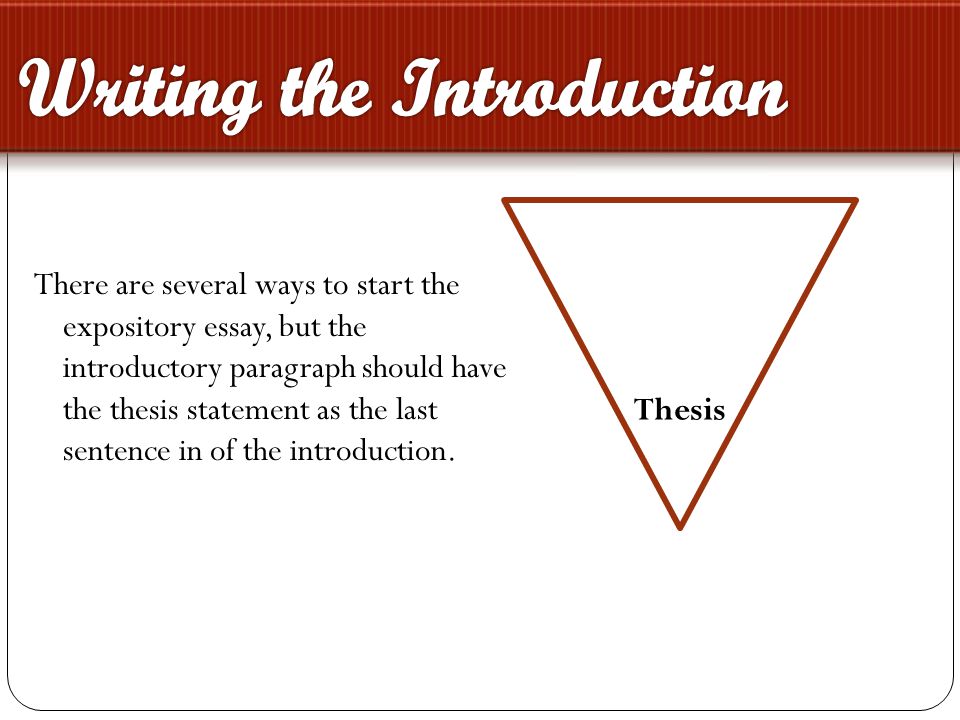 Writing the Introduction

There are several ways to start the expository essay, but the introductory paragraph should have the thesis statement as the last sentence in of the introduction.

Thesis